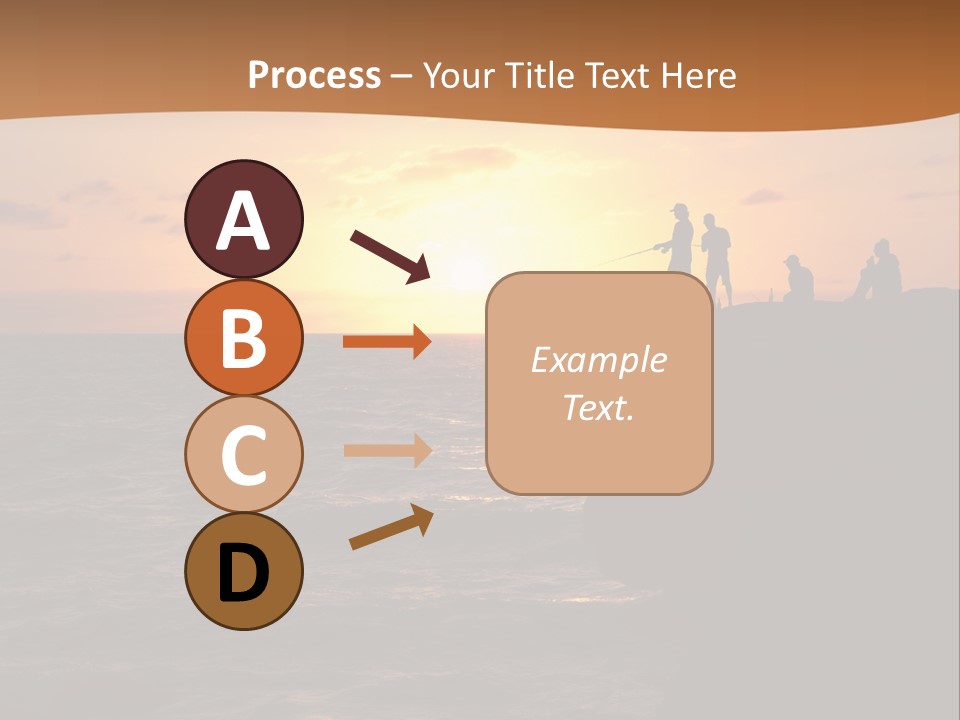 Process – Your Title Text Here

A

B

C

D

Example Text.